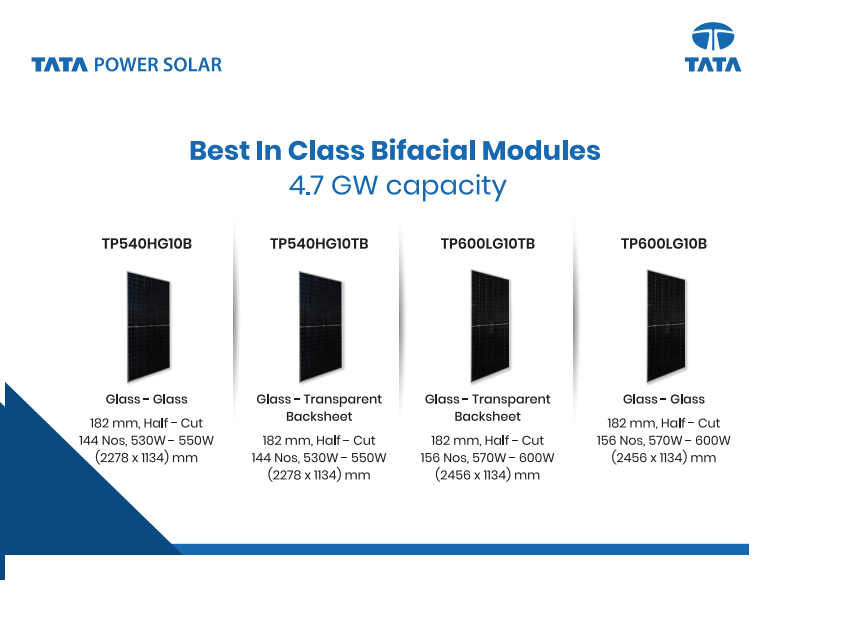 TATA POWER SOLAR

TATA

Best In Class Bifacial Modules
4.7 GW capacity

TP540HG10B

Glass - Glass

182 mm, Half - Cut
144 Nos, 530W - 550W
(2278 x 1134) mm

TP540HG10TB

Glass - Transparent Backsheet

182 mm, Half - Cut
144 Nos, 530W - 550W
(2278 x 1134) mm

TP600LG10TB

Glass - Transparent Backsheet

182 mm, Half - Cut
156 Nos, 570W - 600W
(2456 x 1134) mm

TP600LG10B

Glass - Glass

182 mm, Half - Cut
156 Nos, 570W - 600W
(2456 x 1134) mm